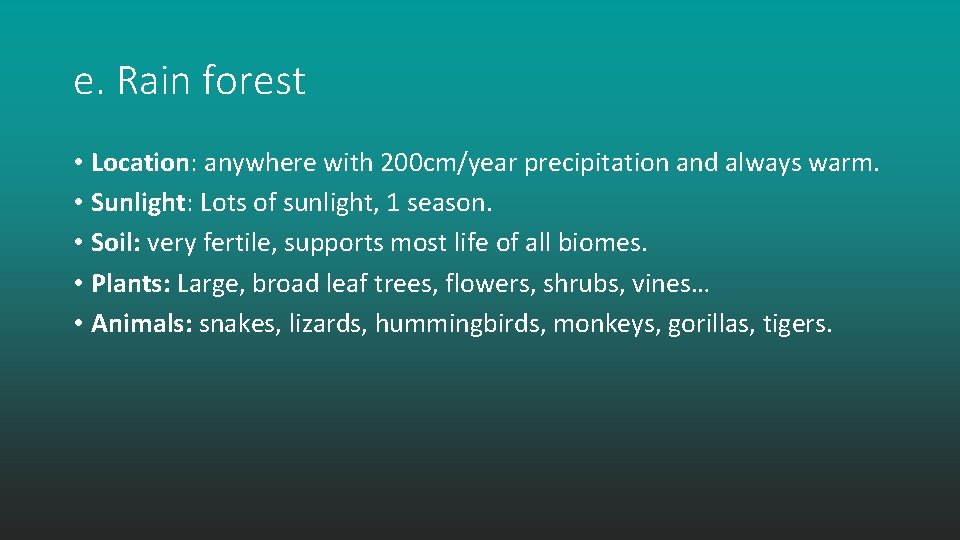 e. Rain forest

• Location: anywhere with 200cm/year precipitation and always warm.
• Sunlight: Lots of sunlight, 1 season.
• Soil: very fertile, supports most life of all biomes.
• Plants: Large, broad leaf trees, flowers, shrubs, vines…
• Animals: snakes, lizards, hummingbirds, monkeys, gorillas, tigers.